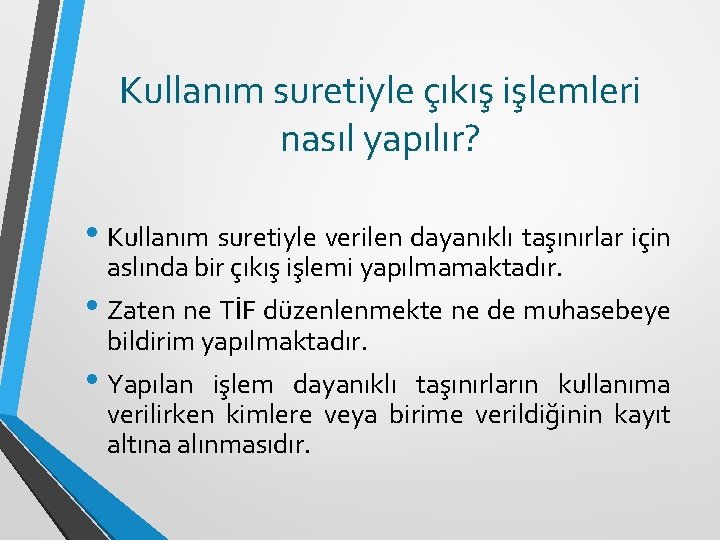 Kullanım suretiyle çıkış işlemleri nasıl yapılır?

• Kullanım suretiyle verilen dayanıklı taşınırlar için aslında bir çıkış işlemi yapılmamaktadır.

• Zaten ne TİF düzenlenmekte ne de muhasebeye bildirim yapılmaktadır.

• Yapılan işlem dayanıklı taşınırların kullanıma verilirken kimlere veya birime verildiğinin kayıt altına alınmasıdır.